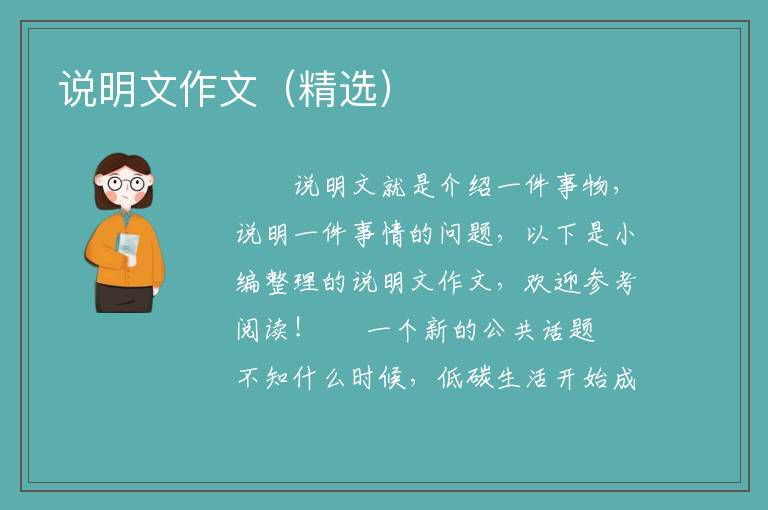 说明文作文（精选）

说明文就是介绍一件事物，说明一件事情的问题，以下是小编整理的说明文作文，欢迎参考阅读！　一个新的公共话题　不知什么时候，低碳生活开始成